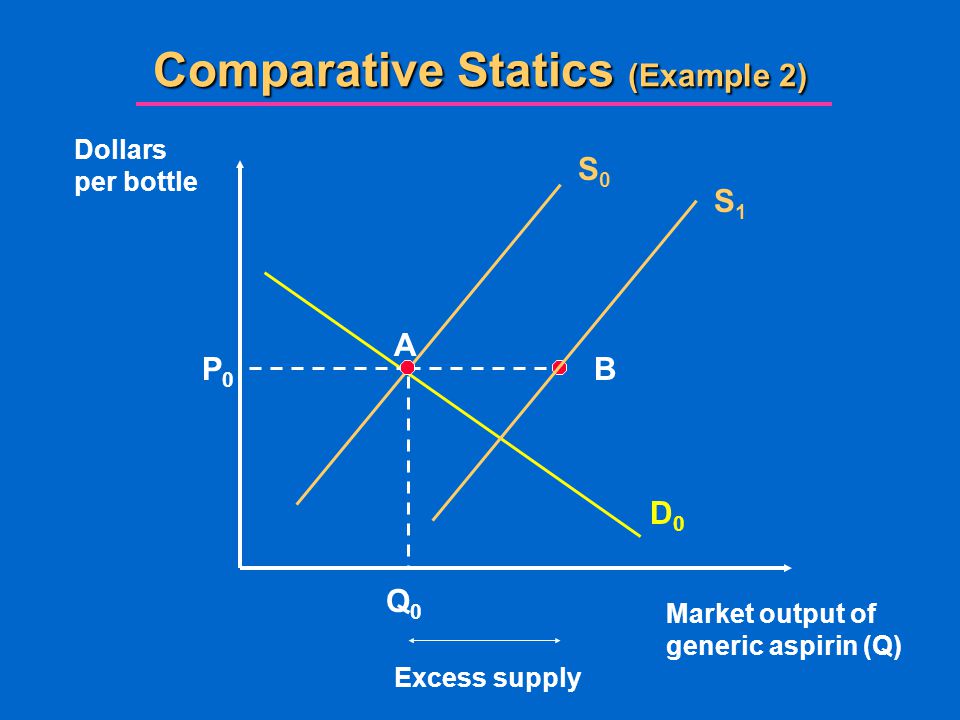 Comparative Statics (Example 2)

Dollars per bottle

$S_0$

$S_1$

A

$P_0$

B

$D_0$

$Q_0$

Market output of generic aspirin (Q)

Excess supply